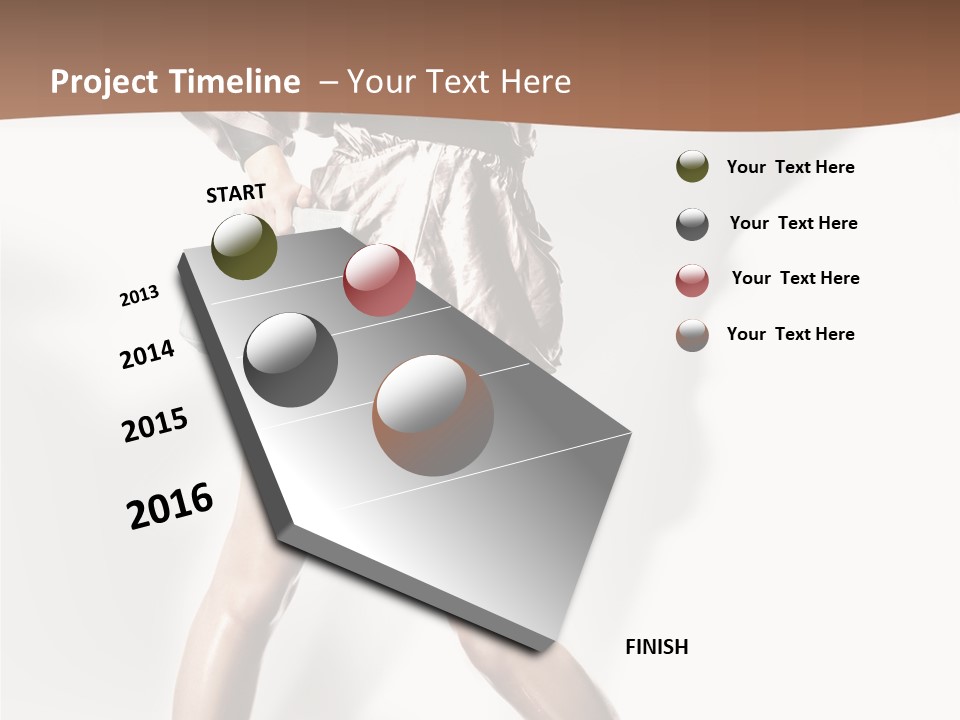 Project Timeline – Your Text Here

START

2013

2014

2015

2016

FINISH

Your Text Here

Your Text Here

Your Text Here

Your Text Here